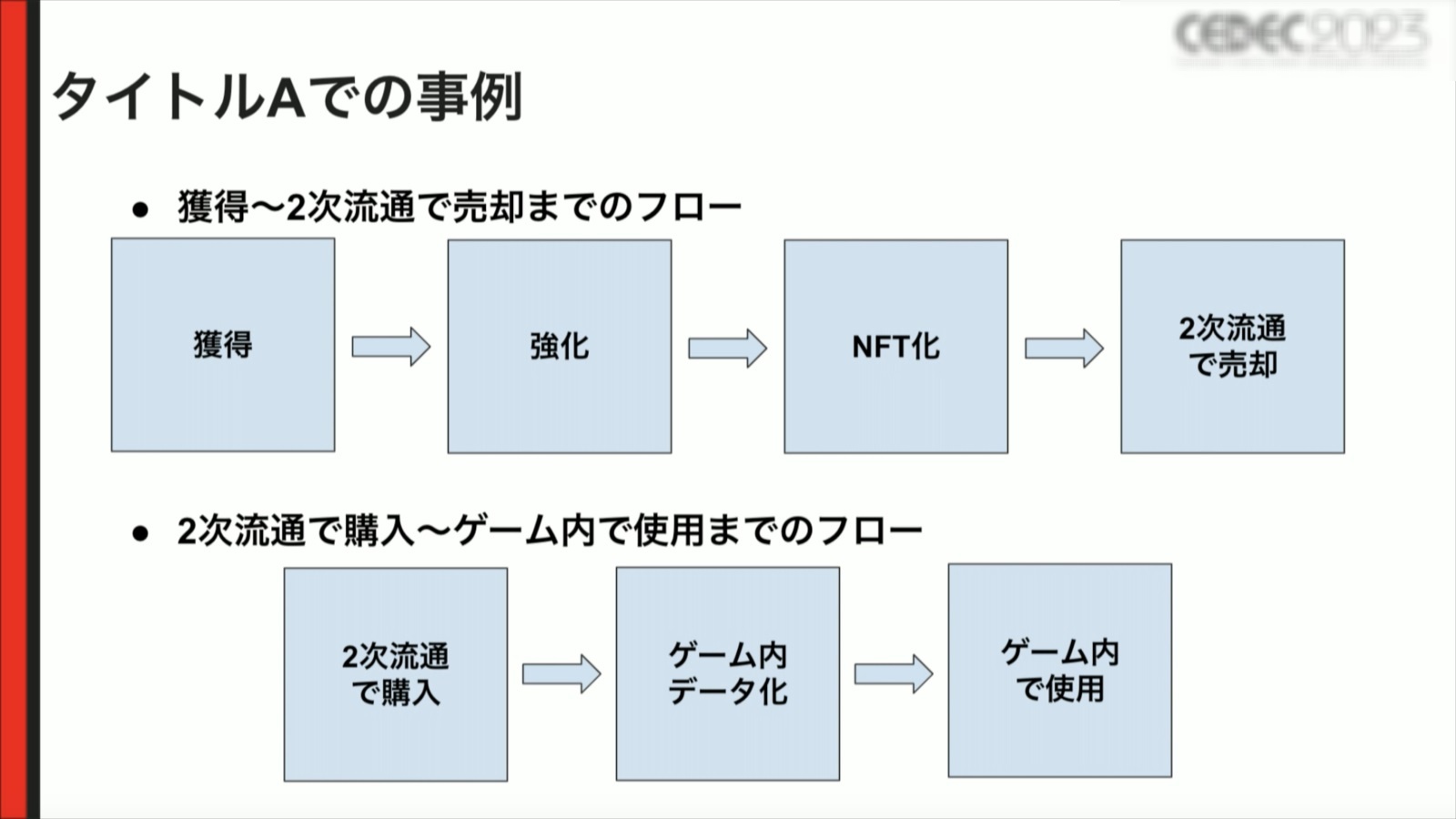 CEDEC2023

タイトルAでの事例

● 獲得〜2次流通で売却までのフロー

獲得

強化

NFT化

2次流通で売却

● 2次流通で購入〜ゲーム内で使用までのフロー

2次流通で購入

ゲーム内データ化

ゲーム内で使用